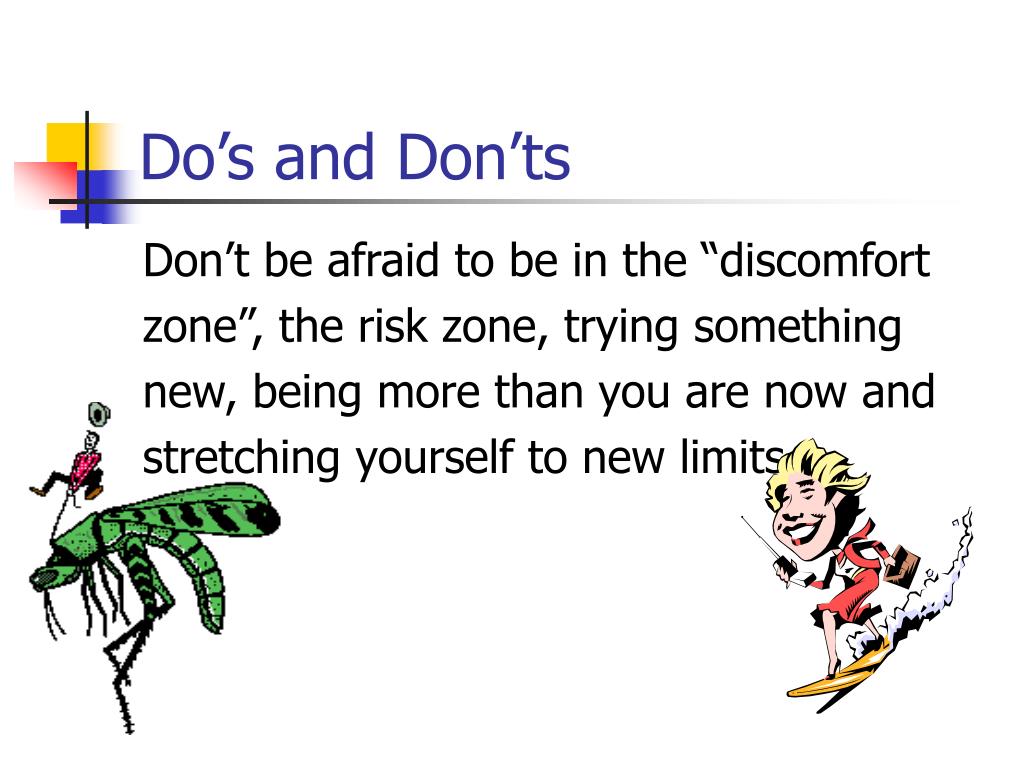 Do’s and Don’ts

Don’t be afraid to be in the “discomfort zone”, the risk zone, trying something new, being more than you are now and stretching yourself to new limits